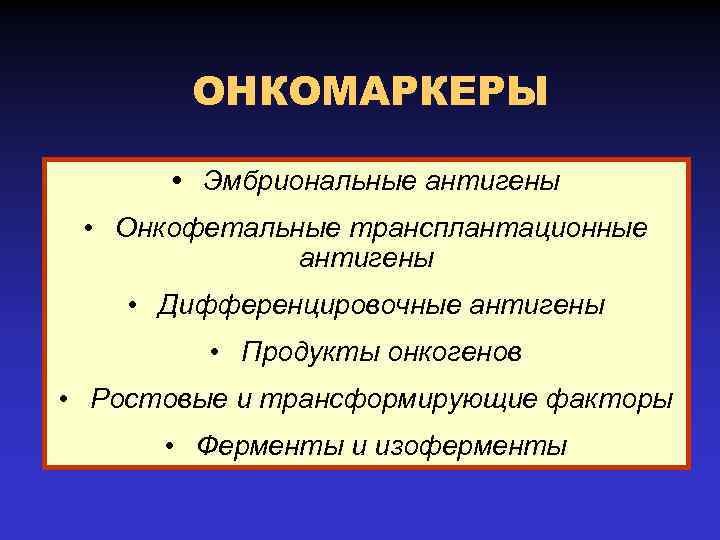 ОНКОМАРКЕРЫ

• Эмбриональные антигены
• Онкофетальные трансплантационные антигены
• Дифференцировочные антигены
• Продукты онкогенов
• Ростовые и трансформирующие факторы
• Ферменты и изоферменты